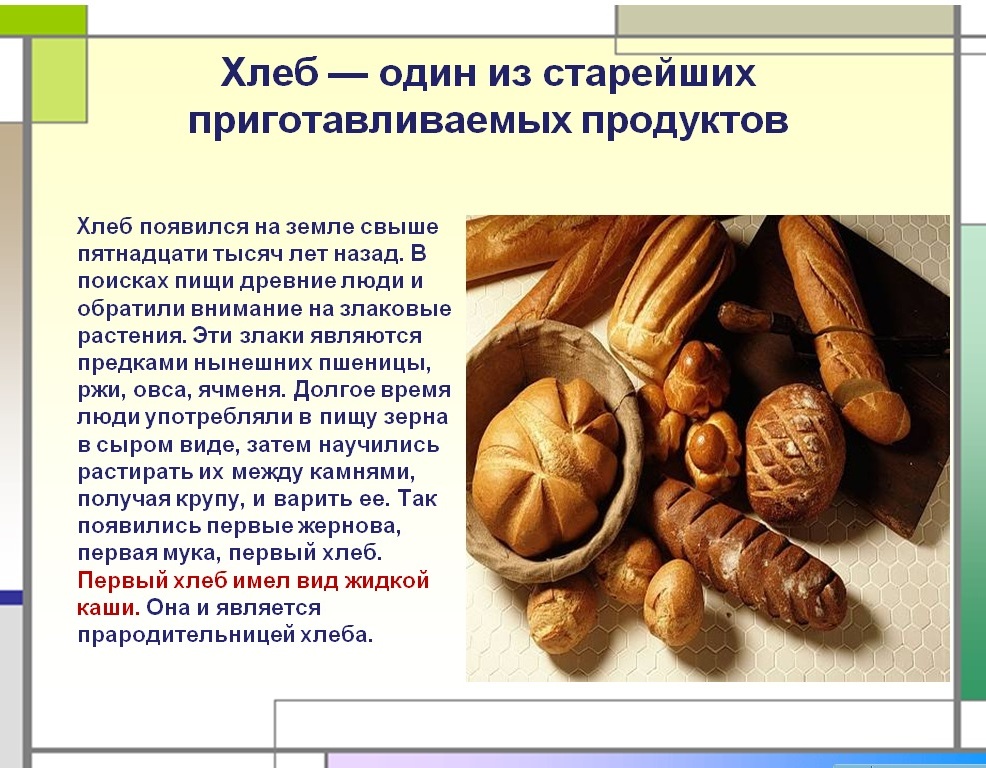 Хлеб — один из старейших приготавливаемых продуктов

Хлеб появился на земле свыше пятнадцати тысяч лет назад. В поисках пищи древние люди и обратили внимание на злаковые растения. Эти злаки являются предками нынешних пшеницы, ржи, овса, ячменя. Долгое время люди употребляли в пищу зерна в сыром виде, затем научились растирать их между камнями, получая крупу, и варить ее. Так появились первые жернова, первая мука, первый хлеб. Первый хлеб имел вид жидкой каши. Она и является прародительницей хлеба.